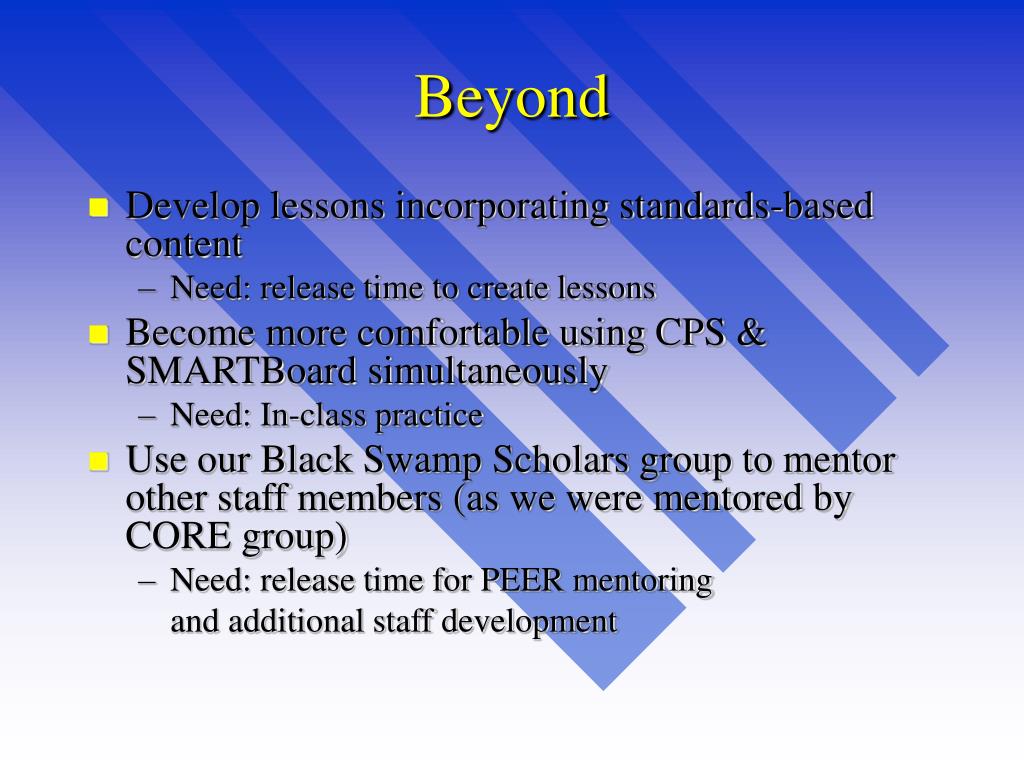 Beyond

- Develop lessons incorporating standards-based content
  – Need: release time to create lessons
- Become more comfortable using CPS & SMARTBoard simultaneously
  – Need: In-class practice
- Use our Black Swamp Scholars group to mentor other staff members (as we were mentored by CORE group)
  – Need: release time for PEER mentoring and additional staff development